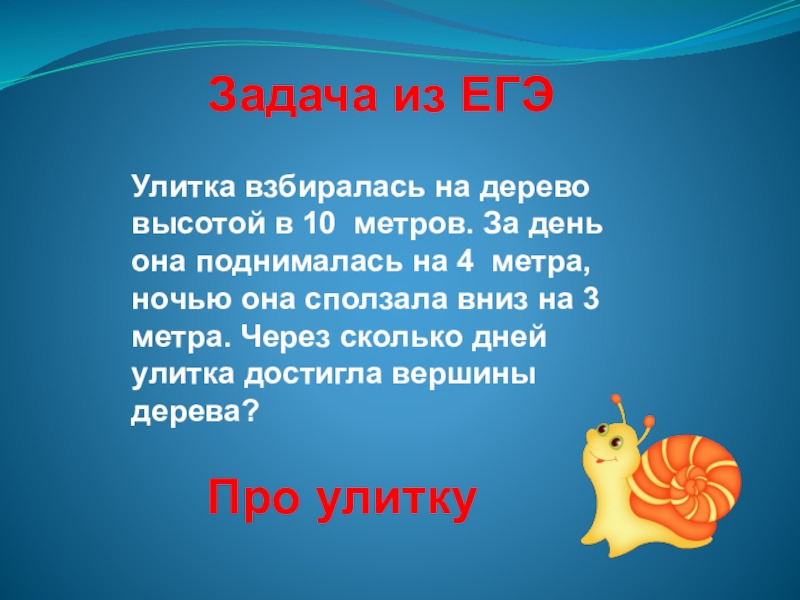 Задача из ЕГЭ

Улитка взбиралась на дерево высотой в 10 метров. За день она поднималась на 4 метра, ночью она сползала вниз на 3 метра. Через сколько дней улитка достигла вершины дерева?

Про улитку